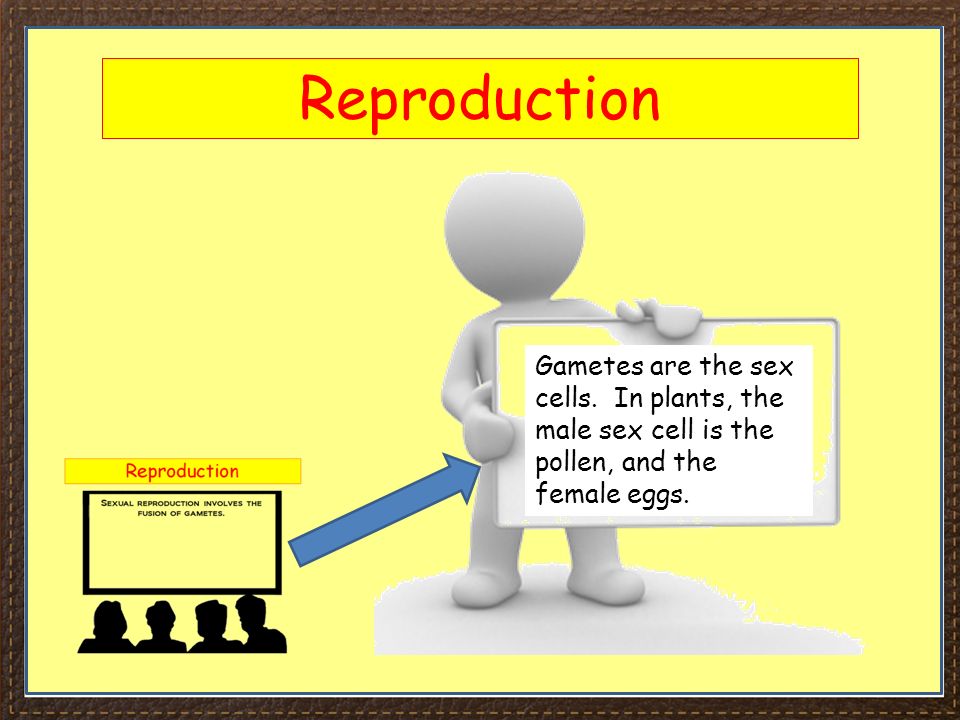 Reproduction

Gametes are the sex cells. In plants, the male sex cell is the pollen, and the female eggs.

Reproduction

SEXUAL REPRODUCTION INVOLVES THE FUSION OF GAMETES.